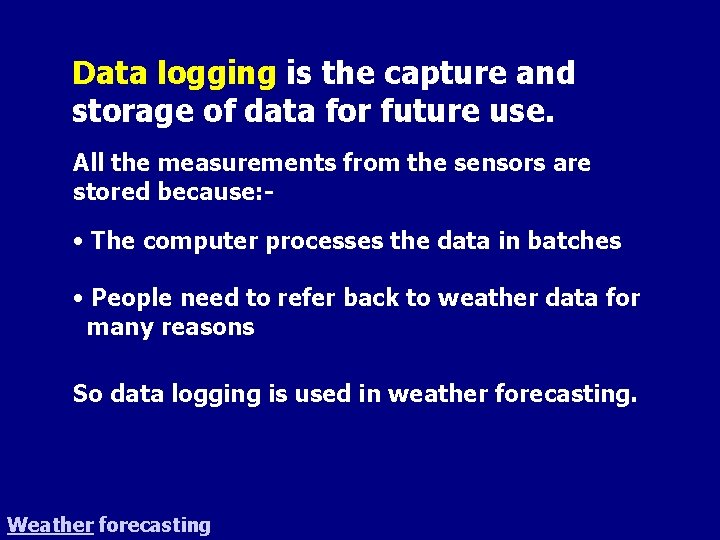 Data logging is the capture and storage of data for future use.

All the measurements from the sensors are stored because:-

• The computer processes the data in batches

• People need to refer back to weather data for many reasons

So data logging is used in weather forecasting.

Weather forecasting